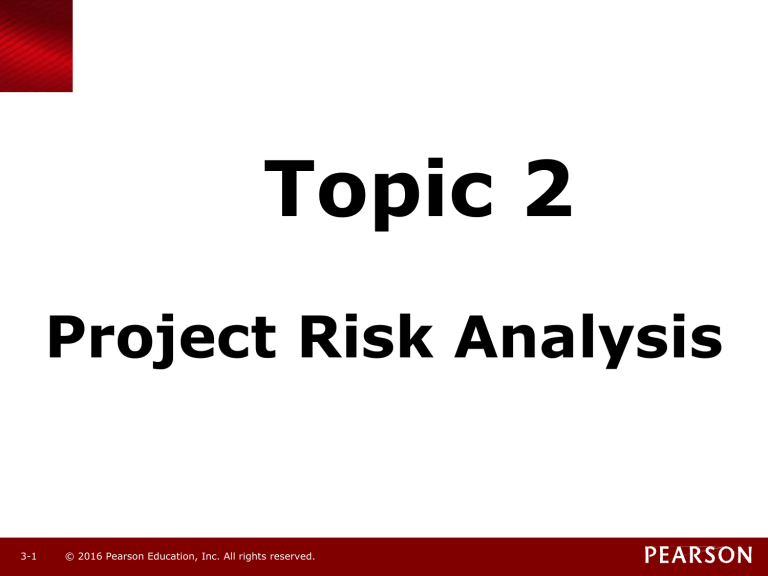 Topic 2

Project Risk Analysis

3-1 © 2016 Pearson Education, Inc. All rights reserved.

PEARSON